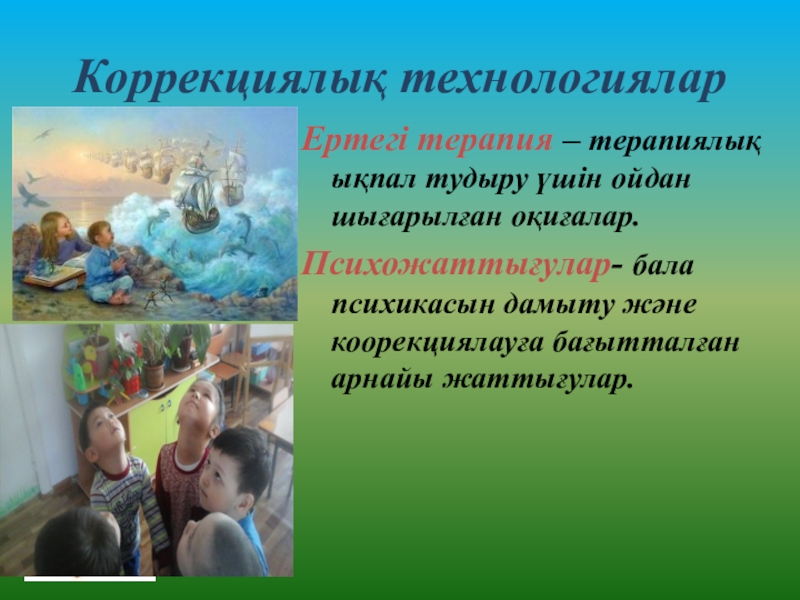 Коррекциялық технологиялар

Ертегі терапия – терапиялық ықпал тудыру үшін ойдан шығарылған оқиғалар.

Психожаттығулар- бала психикасын дамыту және коорекциялауға бағытталған арнайы жаттығулар.